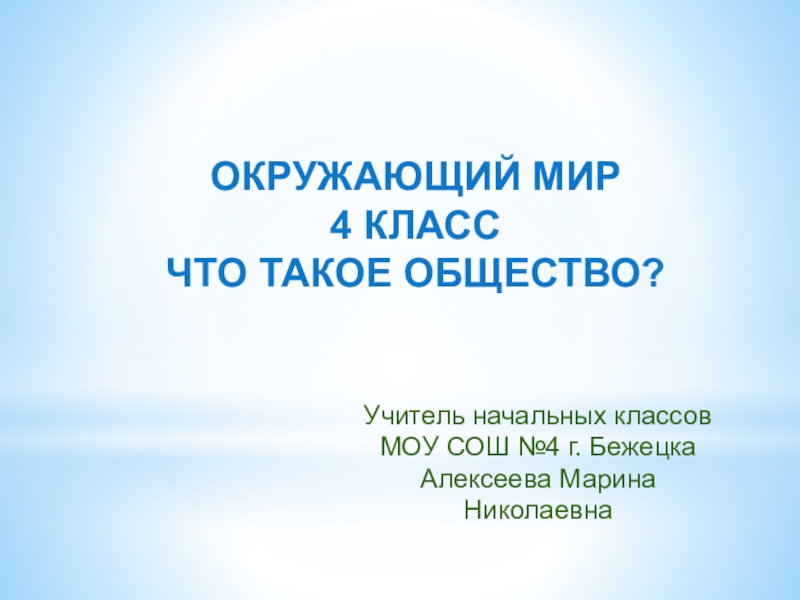 ОКРУЖАЮЩИЙ МИР
4 КЛАСС
ЧТО ТАКОЕ ОБЩЕСТВО?

Учитель начальных классов
МОУ СОШ №4 г. Бежецка
Алексеева Марина
Николаевна